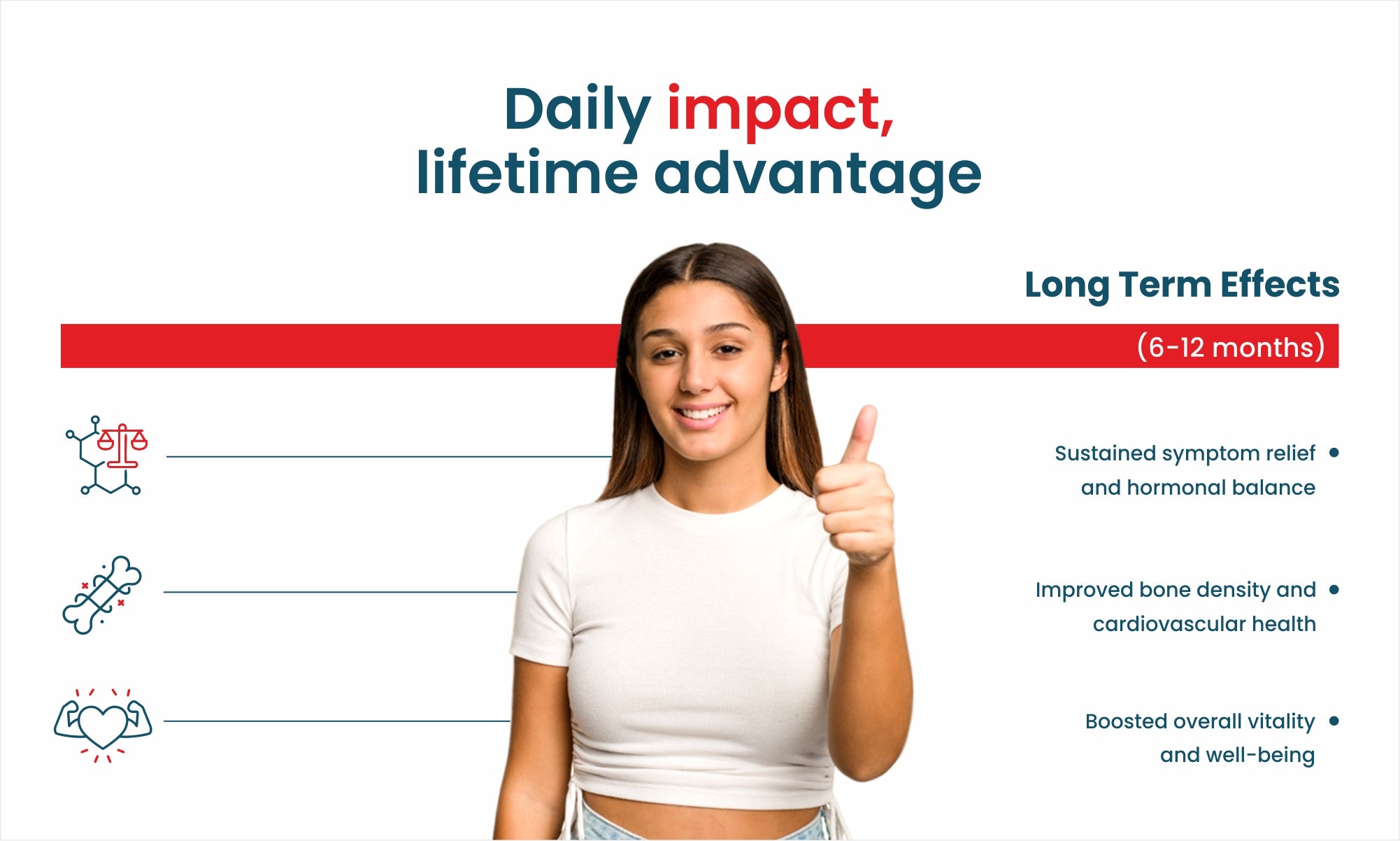 Daily impact,
lifetime advantage

Long Term Effects

(6-12 months)

Sustained symptom relief and hormonal balance •

Improved bone density and cardiovascular health •

Boosted overall vitality and well-being •